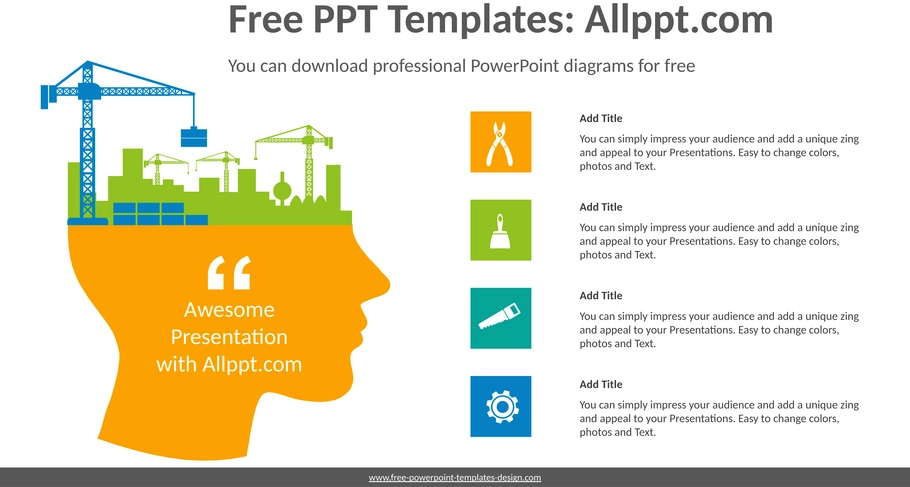 Free PPT Templates: Allppt.com

You can download professional PowerPoint diagrams for free

“

Awesome Presentation with Allppt.com

Add Title

You can simply impress your audience and add a unique zing and appeal to your Presentations. Easy to change colors, photos and Text.

Add Title

You can simply impress your audience and add a unique zing and appeal to your Presentations. Easy to change colors, photos and Text.

Add Title

You can simply impress your audience and add a unique zing and appeal to your Presentations. Easy to change colors, photos and Text.

Add Title

You can simply impress your audience and add a unique zing and appeal to your Presentations. Easy to change colors, photos and Text.

www.free-powerpoint-templates-design.com